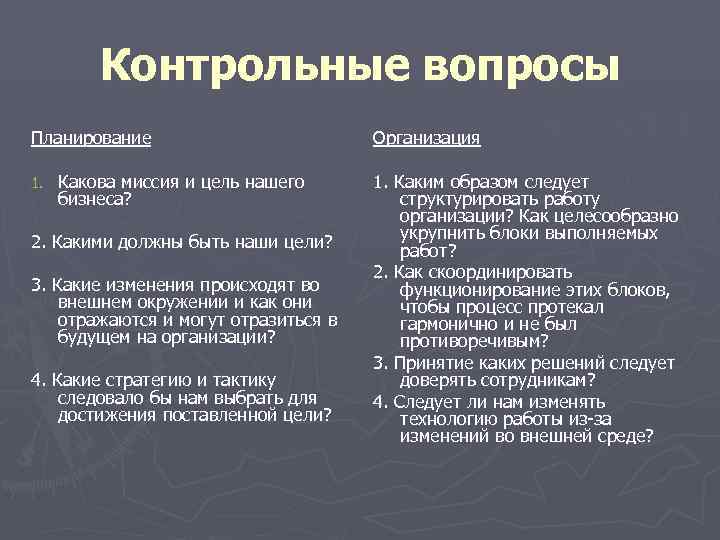 Контрольные вопросы

Планирование

1. Какова миссия и цель нашего бизнеса?

2. Какими должны быть наши цели?

3. Какие изменения происходят во внешнем окружении и как они отражаются и могут отразиться в будущем на организации?

4. Какие стратегию и тактику следовало бы нам выбрать для достижения поставленной цели?

Организация

1. Каким образом следует структурировать работу организации? Как целесообразно укрупнить блоки выполняемых работ?

2. Как скоординировать функционирование этих блоков, чтобы процесс протекал гармонично и не был противоречивым?

3. Принятие каких решений следует доверять сотрудникам?

4. Следует ли нам изменять технологию работы из-за изменений во внешней среде?